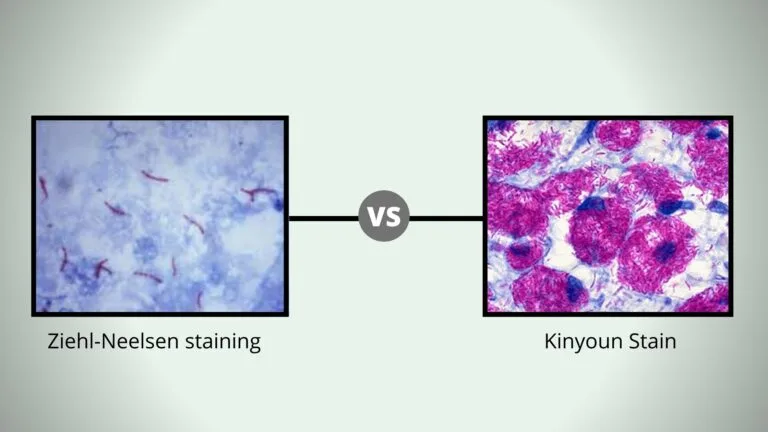 VS

Ziehl-Neelsen staining

Kinyoun Stain